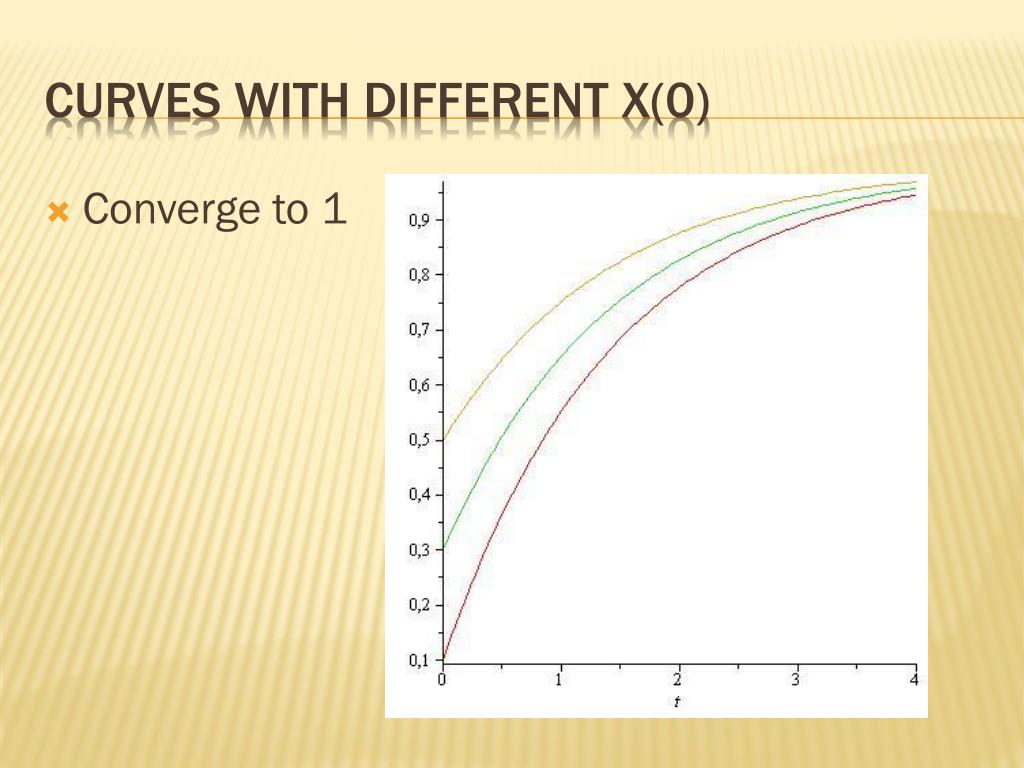 CURVES WITH DIFFERENT X(0)

Converge to 1

0,9
0,8
0,7
0,6
0,5
0,4
0,3
0,2
0,1
0
1
2
3
4
t